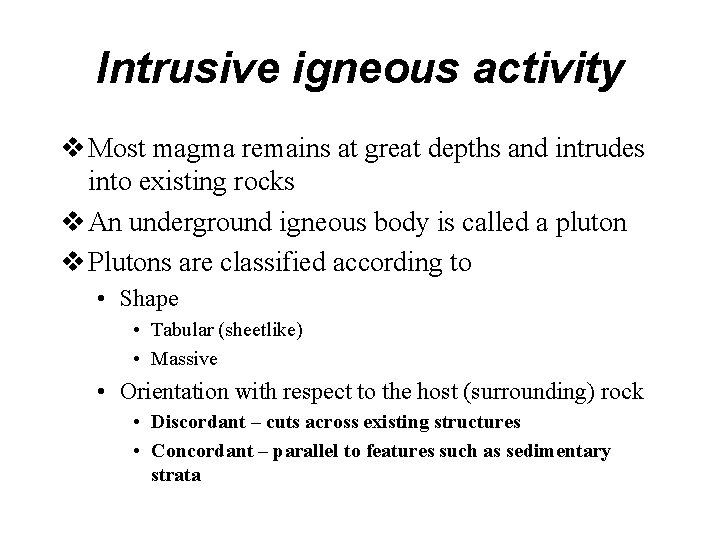 Intrusive igneous activity

❖ Most magma remains at great depths and intrudes into existing rocks

❖ An underground igneous body is called a pluton

❖ Plutons are classified according to

• Shape

• Tabular (sheetlike)

• Massive

• Orientation with respect to the host (surrounding) rock

• Discordant – cuts across existing structures

• Concordant – parallel to features such as sedimentary strata